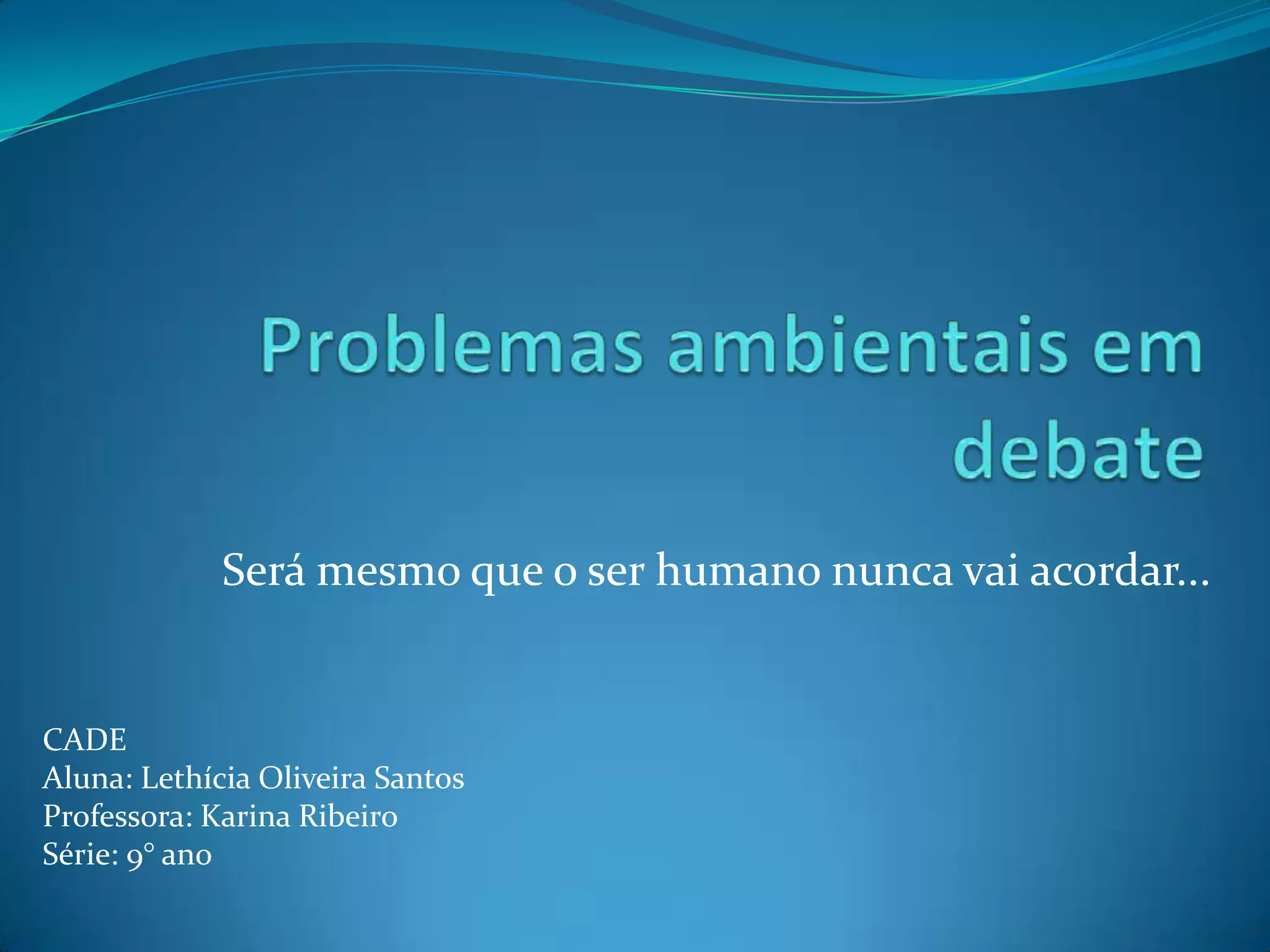 Problemas ambientais em debate

Será mesmo que o ser humano nunca vai acordar…

CADE
Aluna: Lethícia Oliveira Santos
Professora: Karina Ribeiro
Série: 9° ano